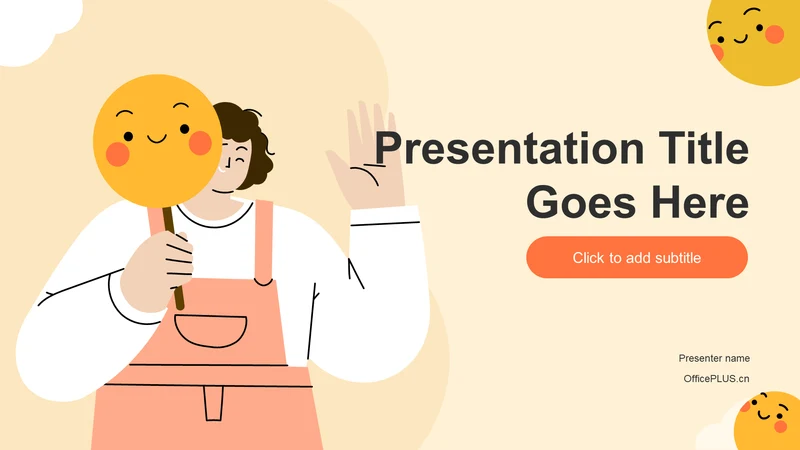 Presentation Title Goes Here

Click to add subtitle

Presenter name

OfficePLUS.cn